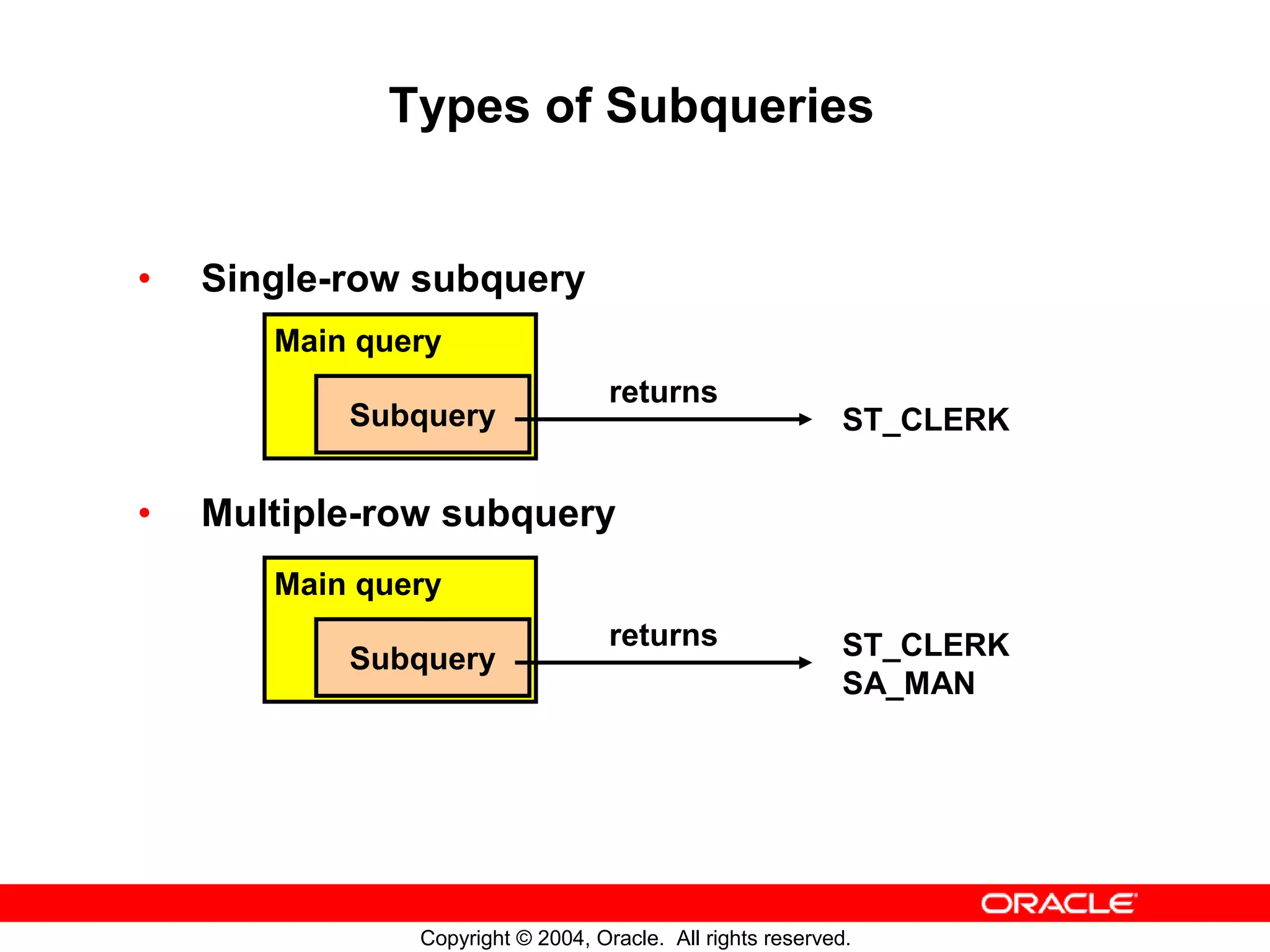 Types of Subqueries

• Single-row subquery

Main query

Subquery

returns

ST_CLERK

• Multiple-row subquery

Main query

Subquery

returns

ST_CLERK
SA_MAN

ORACLE

Copyright © 2004, Oracle. All rights reserved.